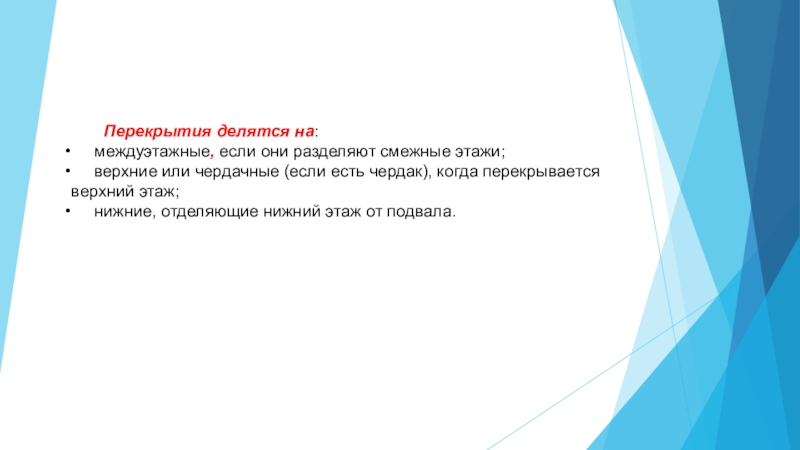 Перекрытия делятся на:

• междуэтажные, если они разделяют смежные этажи;
• верхние или чердачные (если есть чердак), когда перекрывается верхний этаж;
• нижние, отделяющие нижний этаж от подвала.